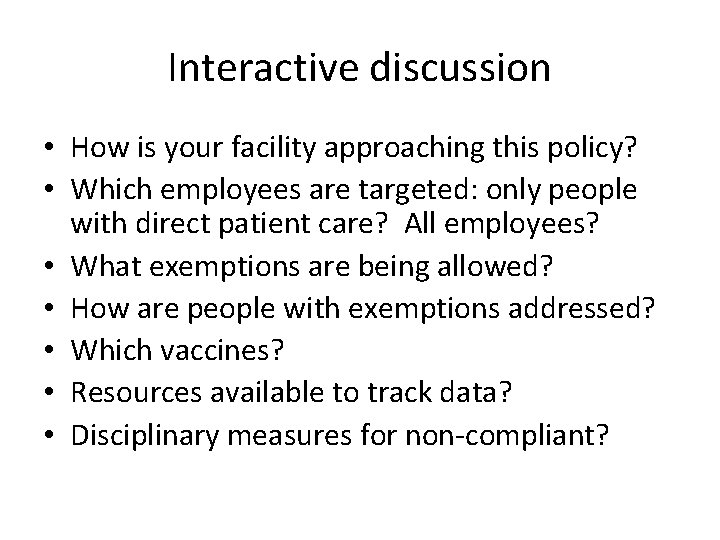 Interactive discussion

• How is your facility approaching this policy?
• Which employees are targeted: only people with direct patient care? All employees?
• What exemptions are being allowed?
• How are people with exemptions addressed?
• Which vaccines?
• Resources available to track data?
• Disciplinary measures for non-compliant?